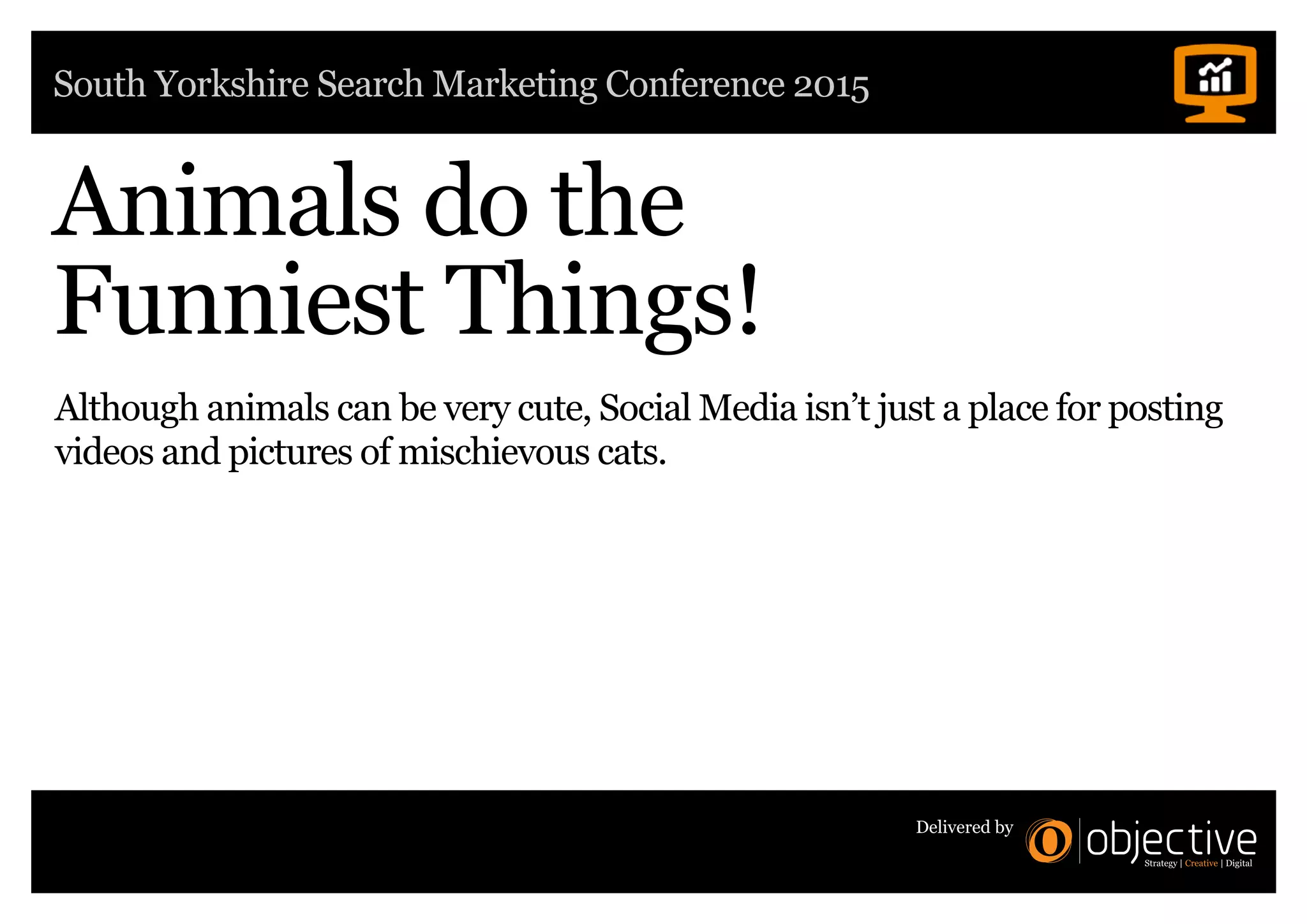 South Yorkshire Search Marketing Conference 2015

Animals do the Funniest Things!

Although animals can be very cute, Social Media isn't just a place for posting videos and pictures of mischievous cats.

Delivered by objective
Strategy | Creative | Digital